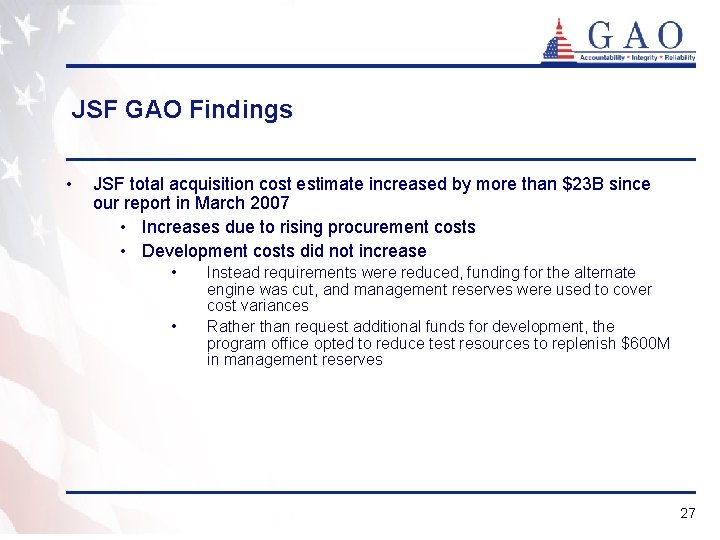 GAO
Accountability * Integrity * Reliability

JSF GAO Findings

• JSF total acquisition cost estimate increased by more than \$23B since our report in March 2007
  • Increases due to rising procurement costs
  • Development costs did not increase
    • Instead requirements were reduced, funding for the alternate engine was cut, and management reserves were used to cover cost variances
    • Rather than request additional funds for development, the program office opted to reduce test resources to replenish \$600M in management reserves

27